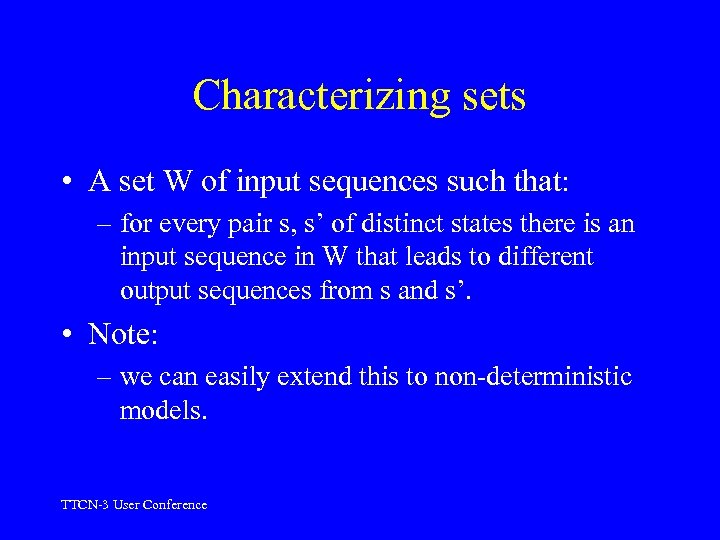 Characterizing sets

• A set W of input sequences such that:
– for every pair s, s’ of distinct states there is an input sequence in W that leads to different output sequences from s and s’.

• Note:
– we can easily extend this to non-deterministic models.

TTCN-3 User Conference